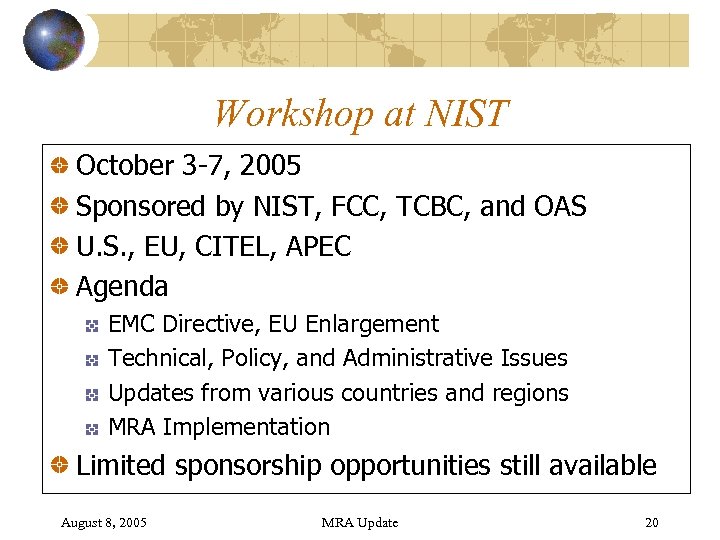 Workshop at NIST

October 3-7, 2005

Sponsored by NIST, FCC, TCBC, and OAS

U.S., EU, CITEL, APEC

Agenda

EMC Directive, EU Enlargement

Technical, Policy, and Administrative Issues

Updates from various countries and regions

MRA Implementation

Limited sponsorship opportunities still available

August 8, 2005 MRA Update 20